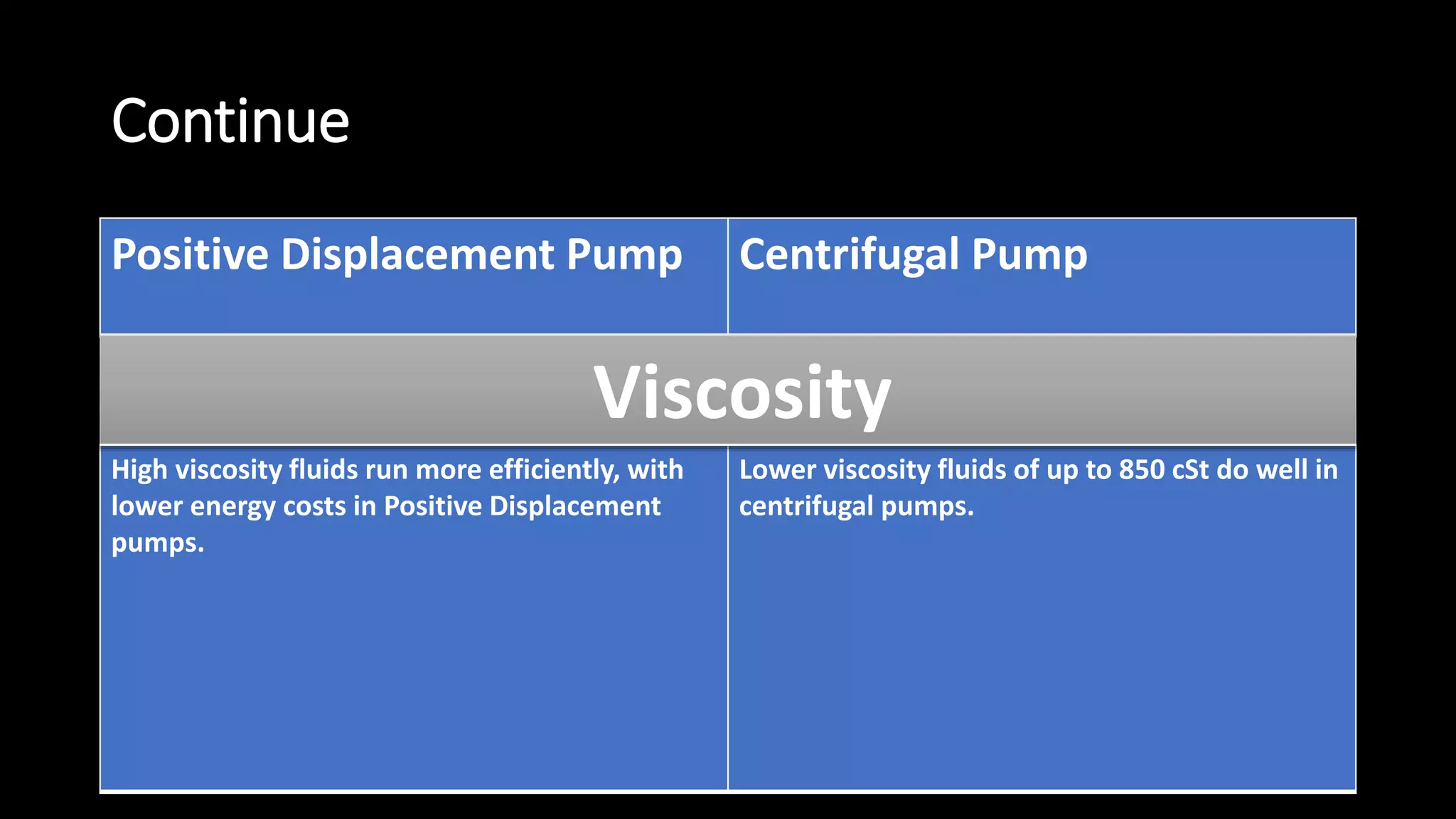 Continue

| Positive Displacement Pump | Centrifugal Pump |
|---|---|
| Viscosity | |
| High viscosity fluids run more efficiently, with lower energy costs in Positive Displacement pumps. | Lower viscosity fluids of up to 850 cSt do well in centrifugal pumps. |